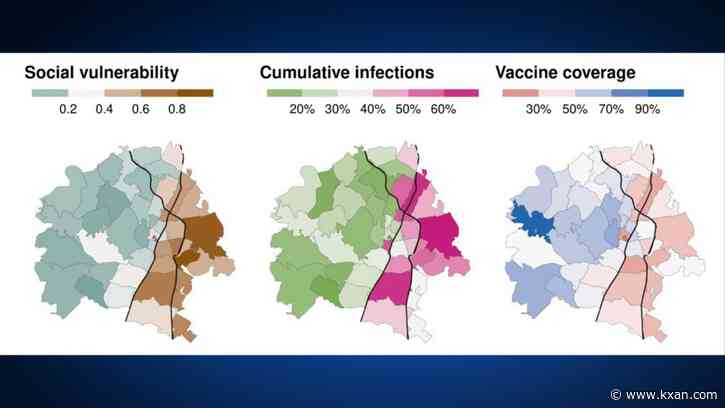 Social vulnerability
0.2 0.4 0.6 0.8

Cumulative infections
20% 30% 40% 50% 60%

Vaccine coverage
30% 50% 70% 90%

© www.kxan.com